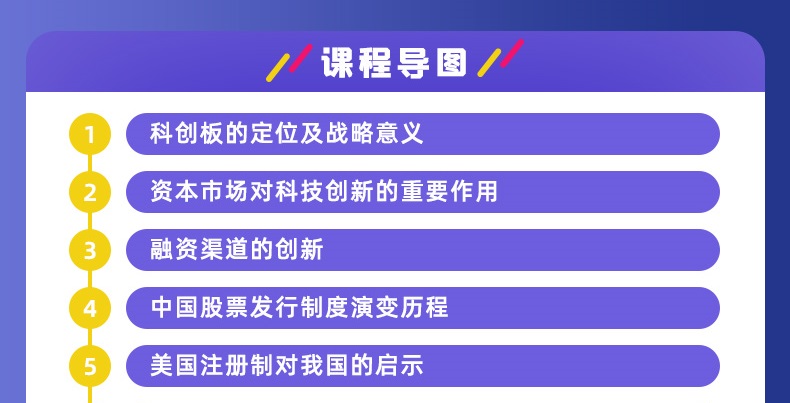 课程导图

1 科创板的定位及战略意义

2 资本市场对科技创新的重要作用

3 融资渠道的创新

4 中国股票发行制度演变历程

5 美国注册制对我国的启示